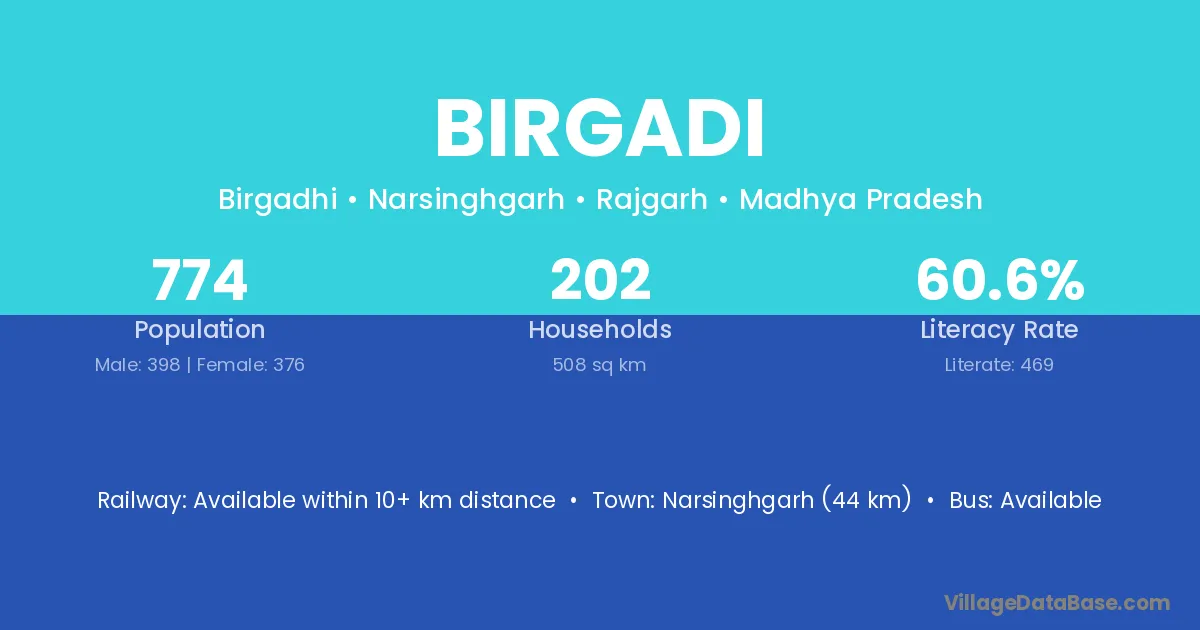 BIRGADI

Birgadhi • Narsinghgarh • Rajgarh • Madhya Pradesh

774
Population
Male: 398 | Female: 376

202
Households
508 sq km

60.6%
Literacy Rate
Literate: 469

Railway: Available within 10+ km distance • Town: Narsinghgarh (44 km) • Bus: Available

VillageDataBase.com